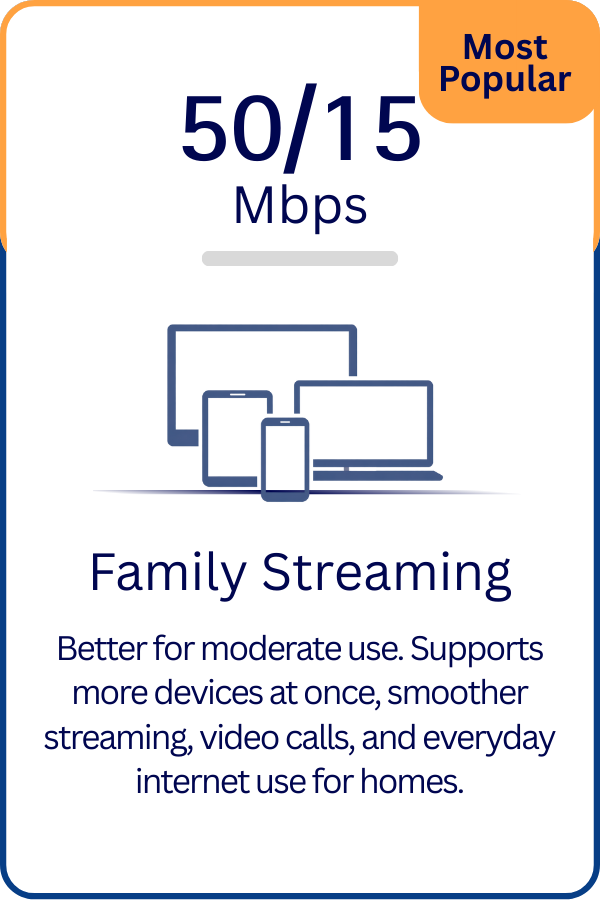 Most Popular

50/15
Mbps

Family Streaming

Better for moderate use. Supports more devices at once, smoother streaming, video calls, and everyday internet use for homes.